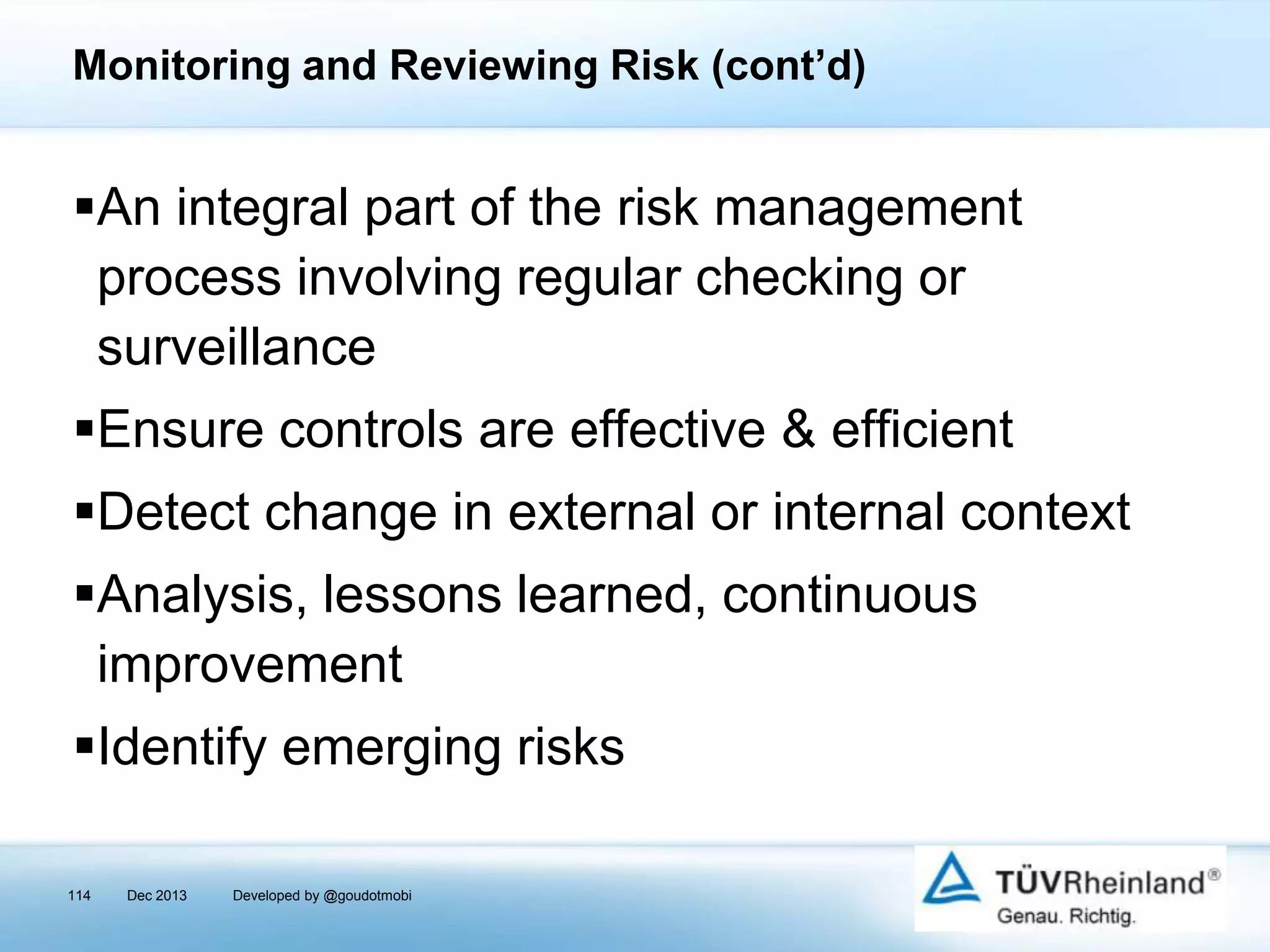 Monitoring and Reviewing Risk (cont’d)

▪An integral part of the risk management process involving regular checking or surveillance

▪Ensure controls are effective & efficient

▪Detect change in external or internal context

▪Analysis, lessons learned, continuous improvement

▪Identify emerging risks

114 Dec 2013 Developed by @goudotmobi

TÜVRheinland®
Genau. Richtig.